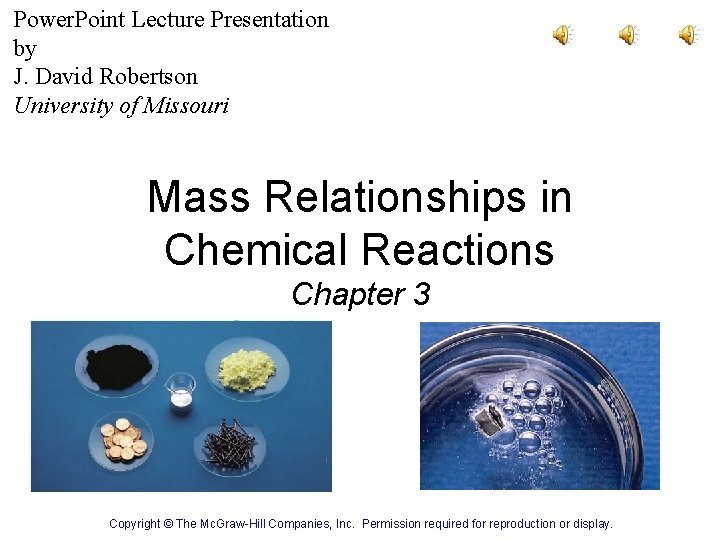 PowerPoint Lecture Presentation
by
J. David Robertson
University of Missouri

Mass Relationships in Chemical Reactions
Chapter 3

Copyright © The McGraw-Hill Companies, Inc. Permission required for reproduction or display.